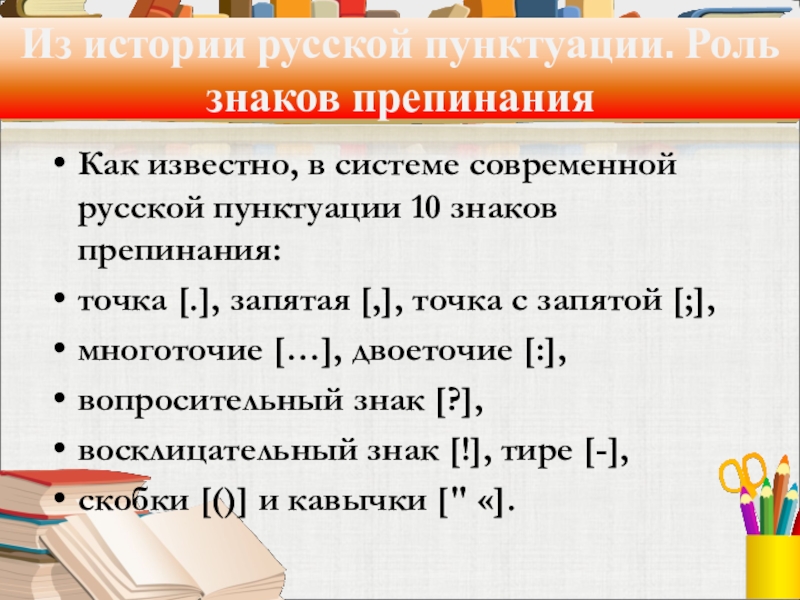 Из истории русской пунктуации. Роль знаков препинания

• Как известно, в системе современной русской пунктуации 10 знаков препинания:
• точка [.], запятая [,], точка с запятой [;],
• многоточие […], двоеточие [:],
• вопросительный знак [?],
• восклицательный знак [!], тире [-],
• скобки [()] и кавычки [" «].